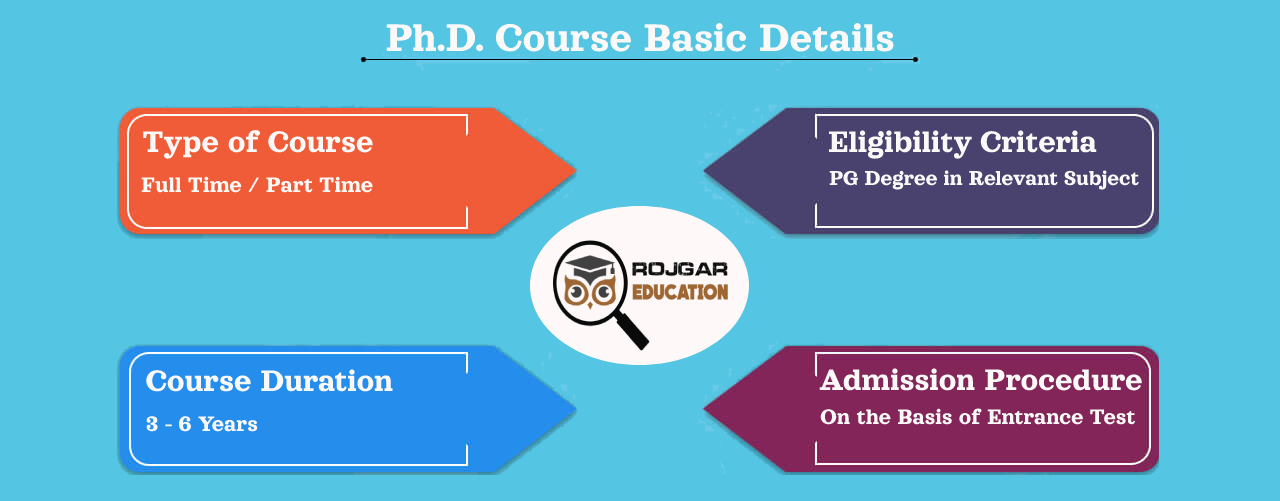 Ph.D. Course Basic Details

Type of Course
Full Time / Part Time

Eligibility Criteria
PG Degree in Relevant Subject

ROJGAR EDUCATION

Course Duration
3 - 6 Years

Admission Procedure
On the Basis of Entrance Test